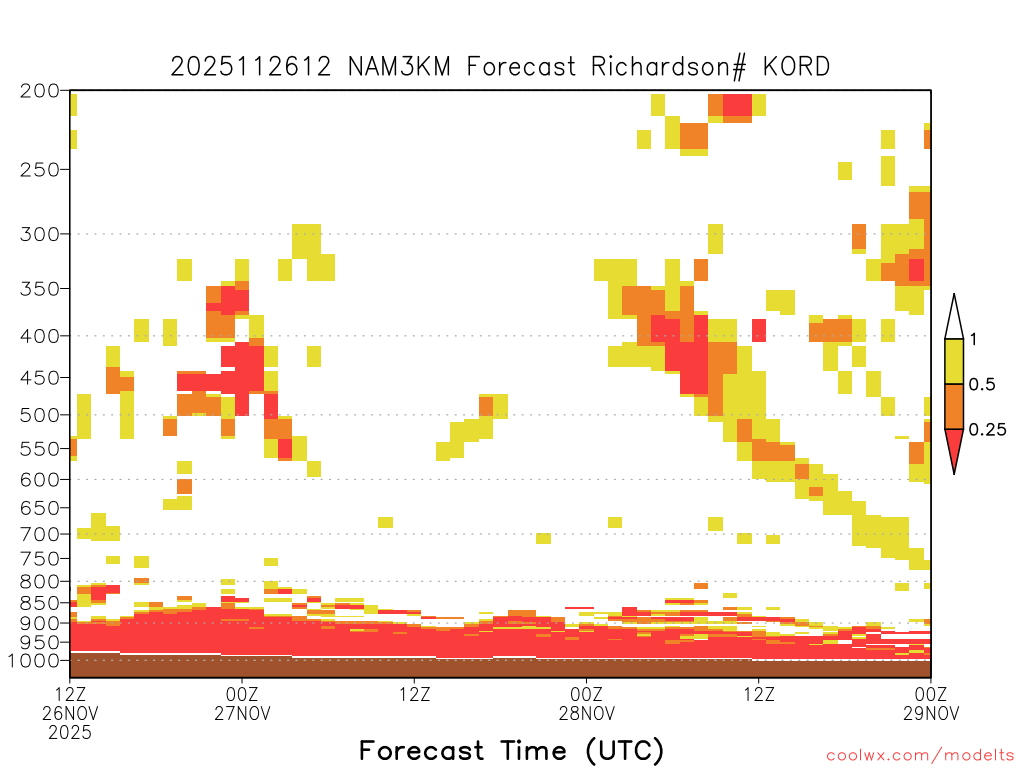 2025112612 NAM3KM Forecast Richardson# KORD

200
250
300
350
400
450
500
550
600
650
700
750
800
850
900
950
1000

1
0.5
0.25

12Z
26NOV
2025
00Z
27NOV
12Z
00Z
28NOV
12Z
00Z
29NOV

Forecast Time (UTC)

coolwx.com/modelts